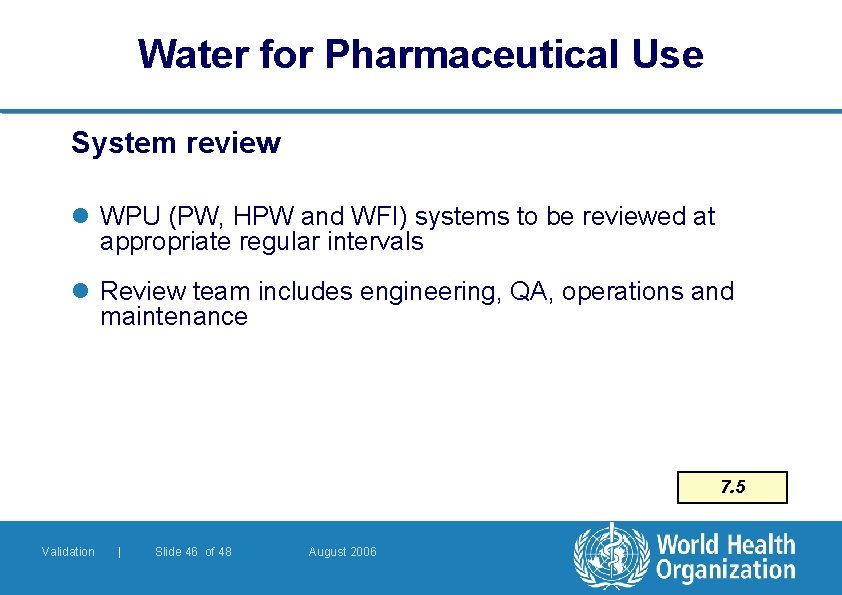 Water for Pharmaceutical Use

System review

- WPU (PW, HPW and WFI) systems to be reviewed at appropriate regular intervals
- Review team includes engineering, QA, operations and maintenance

7.5

Validation | Slide 46 of 48 August 2006

World Health Organization